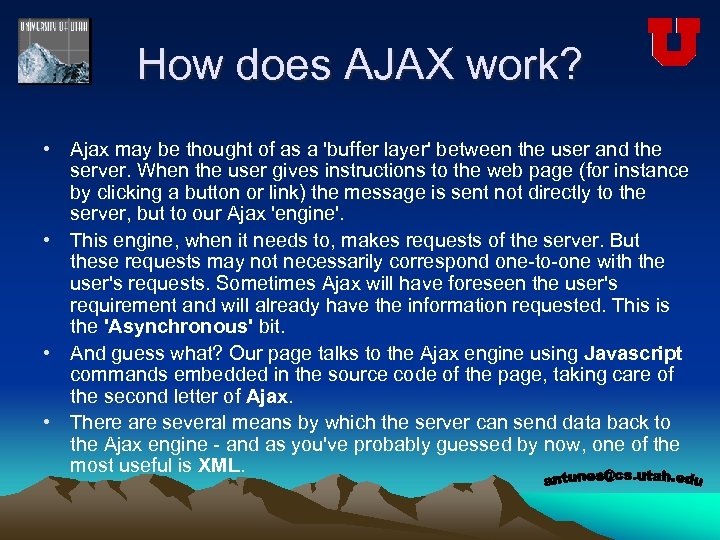 UNIVERSITY OF UTAH

U

How does AJAX work?

• Ajax may be thought of as a 'buffer layer' between the user and the server. When the user gives instructions to the web page (for instance by clicking a button or link) the message is sent not directly to the server, but to our Ajax 'engine'.

• This engine, when it needs to, makes requests of the server. But these requests may not necessarily correspond one-to-one with the user's requests. Sometimes Ajax will have foreseen the user's requirement and will already have the information requested. This is the 'Asynchronous' bit.

• And guess what? Our page talks to the Ajax engine using Javascript commands embedded in the source code of the page, taking care of the second letter of Ajax.

• There are several means by which the server can send data back to the Ajax engine - and as you've probably guessed by now, one of the most useful is XML.

antunes@cs.utah.edu